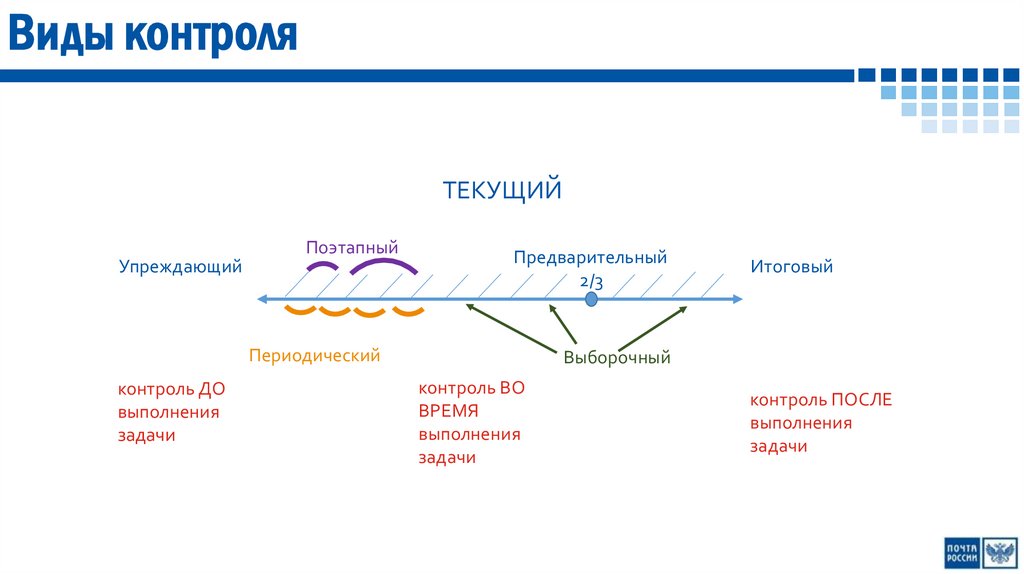 Виды контроля

ТЕКУЩИЙ

Поэтапный

Упреждающий

Предварительный 2/3

Итоговый

Периодический

Выборочный

контроль ДО выполнения задачи

контроль ВО ВРЕМЯ выполнения задачи

контроль ПОСЛЕ выполнения задачи

ПОЧТА РОССИИ